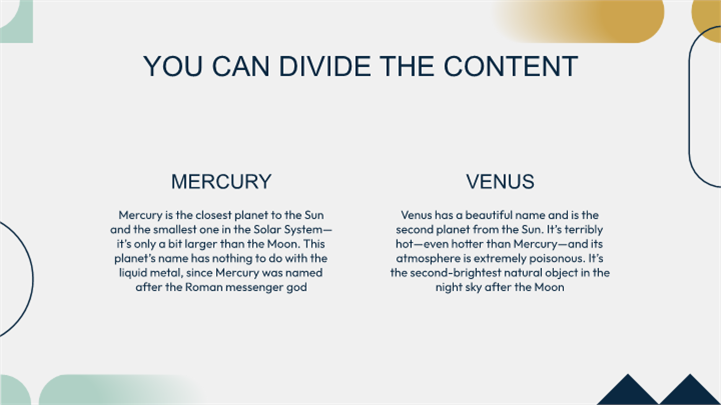 YOU CAN DIVIDE THE CONTENT

MERCURY

Mercury is the closest planet to the Sun and the smallest one in the Solar System—it's only a bit larger than the Moon. This planet's name has nothing to do with the liquid metal, since Mercury was named after the Roman messenger god

VENUS

Venus has a beautiful name and is the second planet from the Sun. It's terribly hot—even hotter than Mercury—and its atmosphere is extremely poisonous. It's the second-brightest natural object in the night sky after the Moon